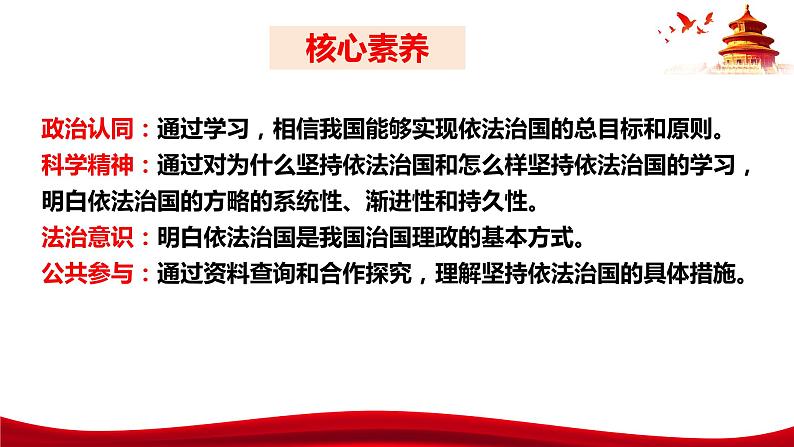 核心素养

政治认同：通过学习，相信我国能够实现依法治国的总目标和原则。
科学精神：通过对为什么坚持依法治国和怎么样坚持依法治国的学习，明白依法治国的方略的系统性、渐进性和持久性。
法治意识：明白依法治国是我国治国理政的基本方式。
公共参与：通过资料查询和合作探究，理解坚持依法治国的具体措施。